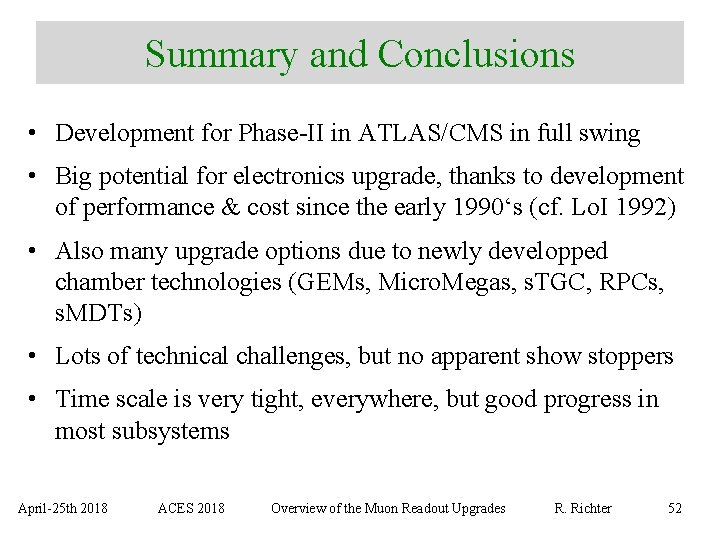 Summary and Conclusions

• Development for Phase-II in ATLAS/CMS in full swing

• Big potential for electronics upgrade, thanks to development of performance & cost since the early 1990‘s (cf. LoI 1992)

• Also many upgrade options due to newly developped chamber technologies (GEMs, MicroMegas, sTGC, RPCs, sMDTs)

• Lots of technical challenges, but no apparent show stoppers

• Time scale is very tight, everywhere, but good progress in most subsystems

April-25th 2018 ACES 2018 Overview of the Muon Readout Upgrades R. Richter 52